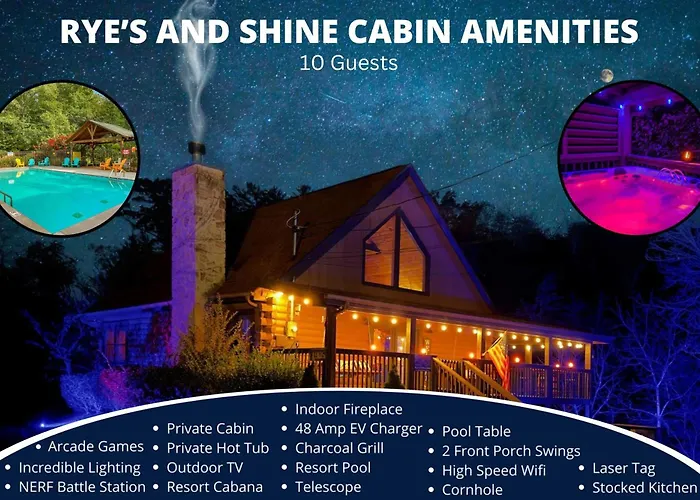 RYE'S AND SHINE CABIN AMENITIES
10 Guests

• Arcade Games
• Incredible Lighting
• NERF Battle Station

• Private Cabin
• Private Hot Tub
• Outdoor TV
• Resort Cabana

• Indoor Fireplace
• 48 Amp EV Charger
• Charcoal Grill
• Resort Pool
• Telescope

• Pool Table
• 2 Front Porch Swings
• High Speed Wifi
• Cornhole

• Laser Tag
• Stocked Kitchen